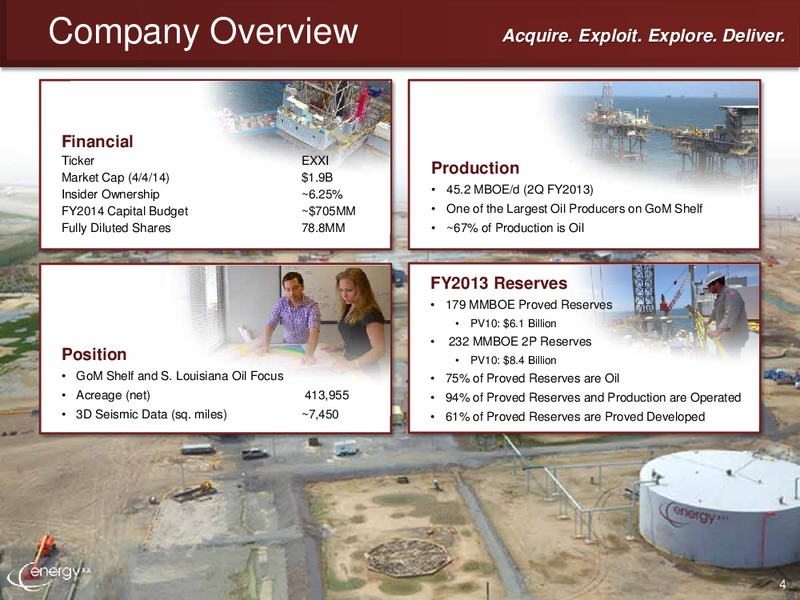 Company Overview

Acquire. Exploit. Explore. Deliver.

Financial

| Ticker | EXXI |
|---|---|
| Market Cap (4/4/14) | $1.9B |
| Insider Ownership | ~6.25% |
| FY2014 Capital Budget | ~$705MM |
| Fully Diluted Shares | 78.8MM |

Production

• 45.2 MBOE/d (2Q FY2013)
• One of the Largest Oil Producers on GoM Shelf
• ~67% of Production is Oil

Position

• GoM Shelf and S. Louisiana Oil Focus
• Acreage (net) 413,955
• 3D Seismic Data (sq. miles) ~7,450

FY2013 Reserves

• 179 MMBOE Proved Reserves
• PV10: $6.1 Billion
• 232 MMBOE 2P Reserves
• PV10: $8.4 Billion
• 75% of Proved Reserves are Oil
• 94% of Proved Reserves and Production are Operated
• 61% of Proved Reserves are Proved Developed

energy XXI

energy XXI

4